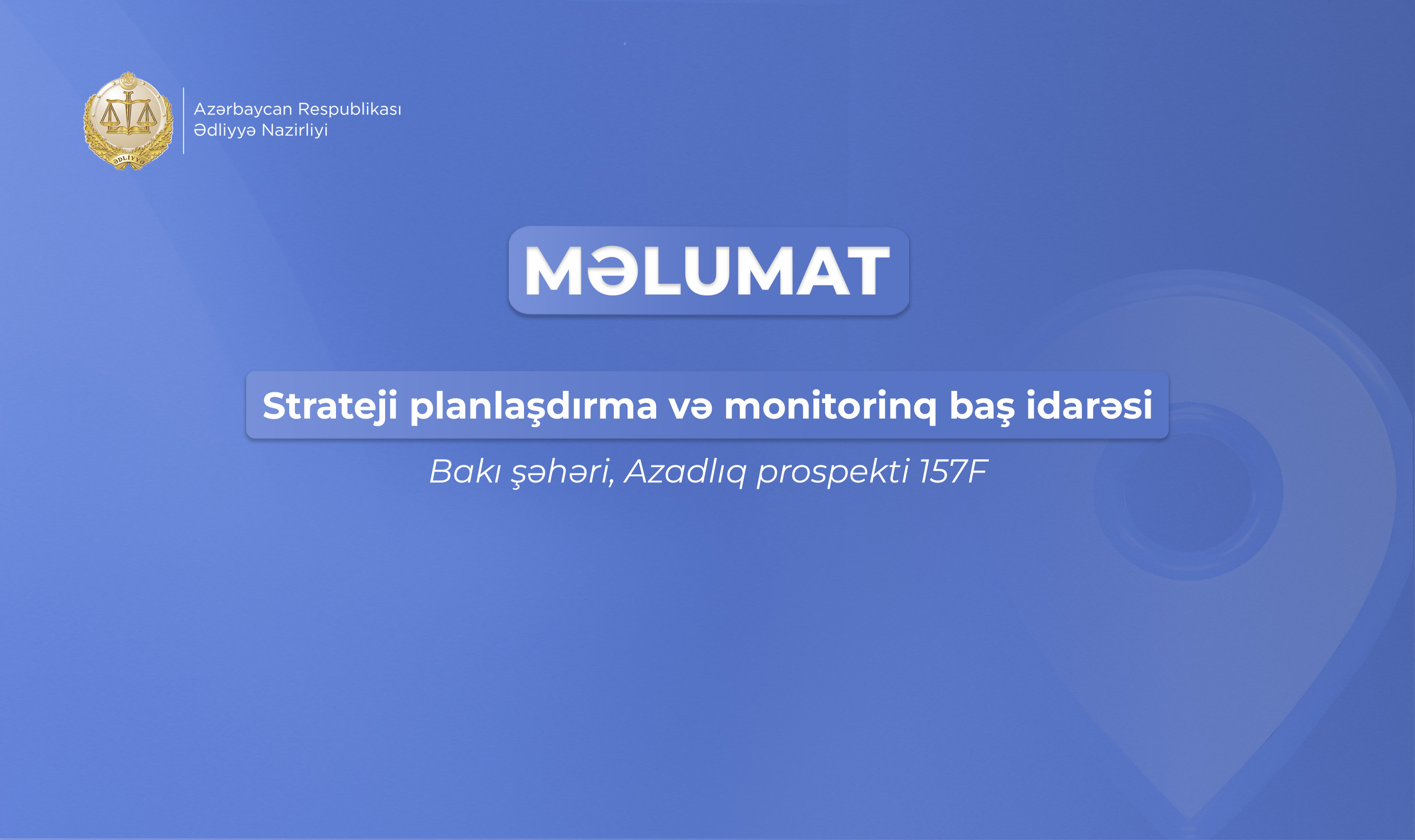 ƏDLİYYƏ

Azərbaycan Respublikası
Ədliyyə Nazirliyi

MƏLUMAT

Strateji planlaşdırma və monitorinq baş idarəsi

Bakı şəhəri, Azadlıq prospekti 157F